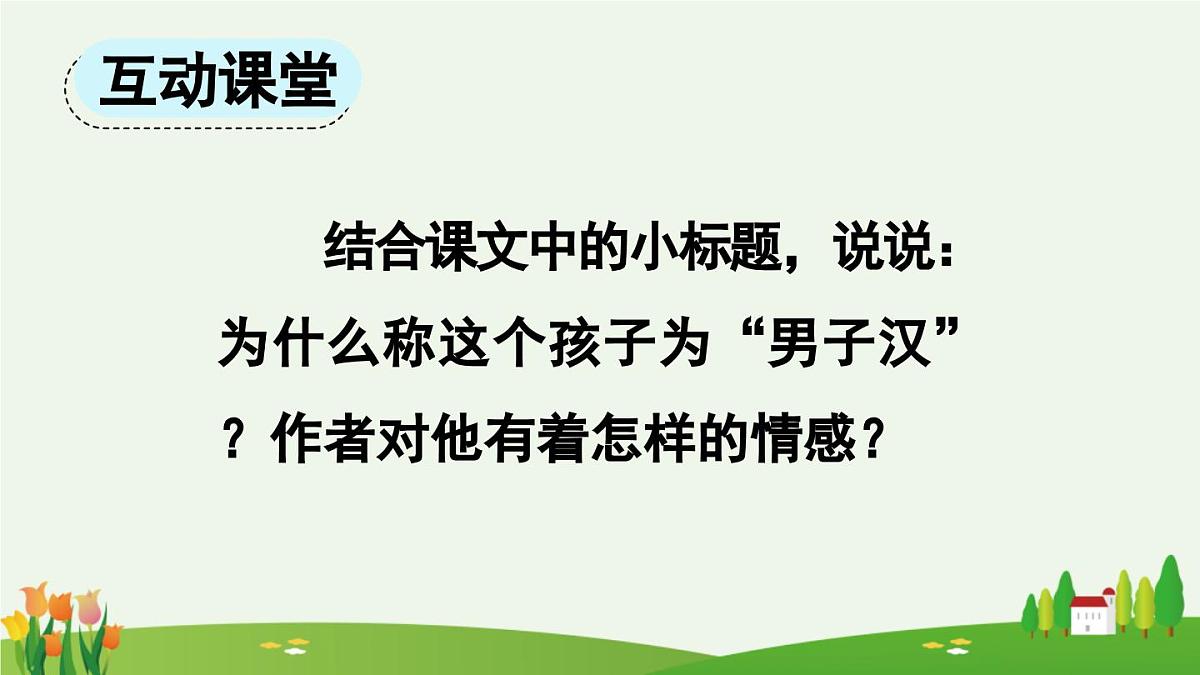 互动课堂

结合课文中的小标题，说说：为什么称这个孩子为“男子汉”？作者对他有着怎样的情感？